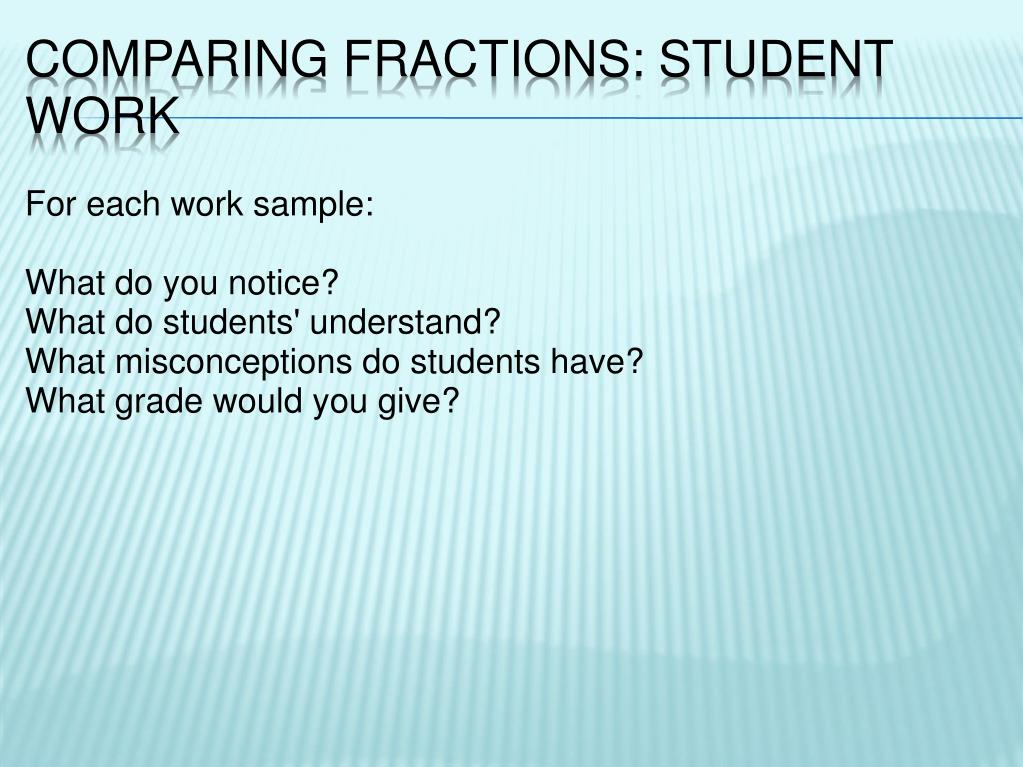 COMPARING FRACTIONS: STUDENT WORK

For each work sample:

What do you notice?
What do students' understand?
What misconceptions do students have?
What grade would you give?